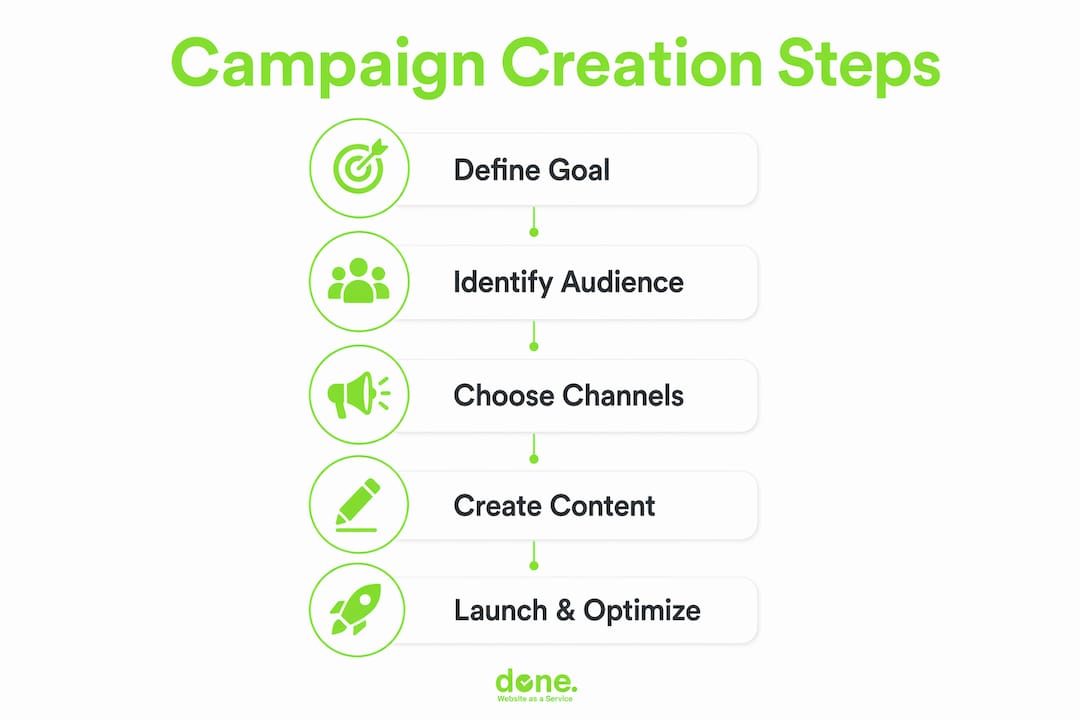 Campaign Creation Steps

Define Goal

Identify Audience

Choose Channels

Create Content

Launch & Optimize

done.
Website as a Service